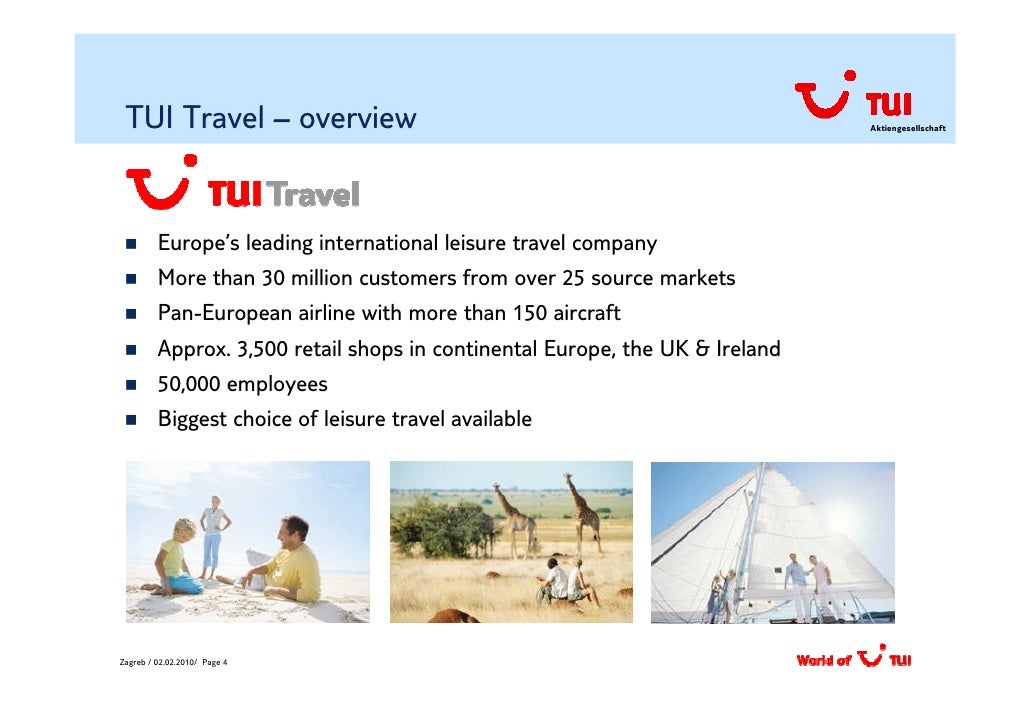 TUI Travel – overview

TUI Aktiengesellschaft

TUI Travel

Europe's leading international leisure travel company
More than 30 million customers from over 25 source markets
Pan-European airline with more than 150 aircraft
Approx. 3,500 retail shops in continental Europe, the UK & Ireland
50,000 employees
Biggest choice of leisure travel available

Zagreb / 02.02.2010/ Page 4

World of TUI